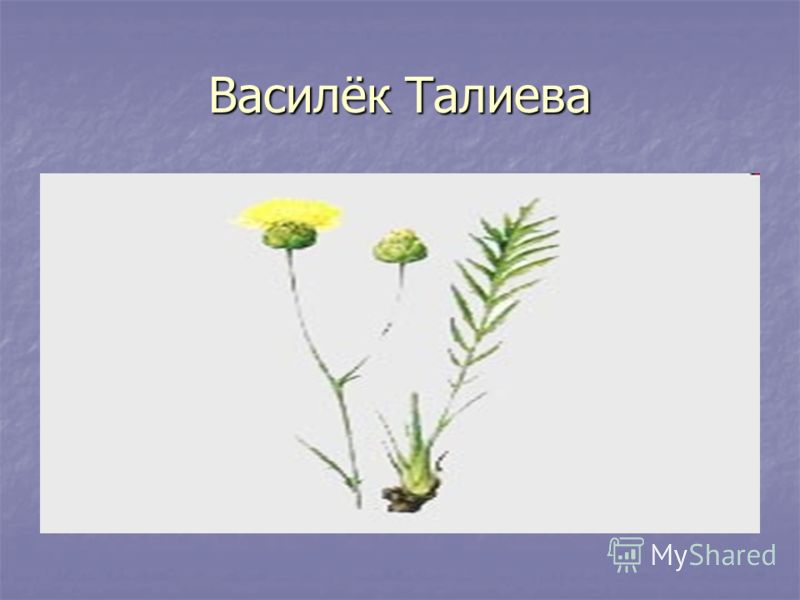 Василёк Талиева

MyShared